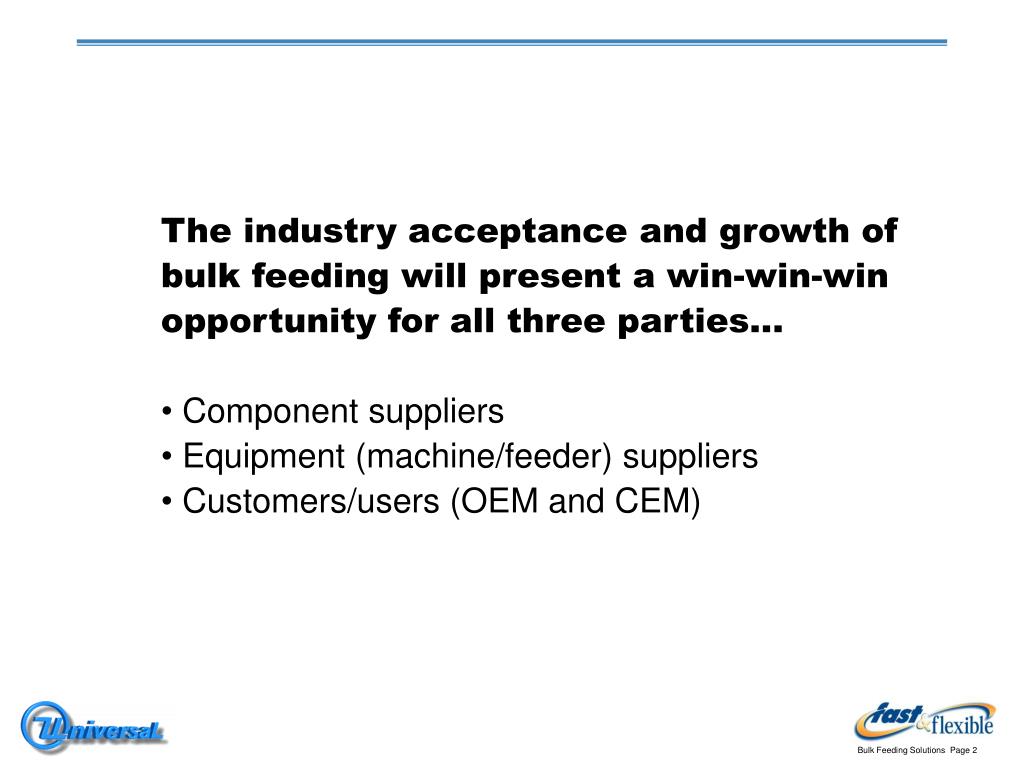 The industry acceptance and growth of bulk feeding will present a win-win-win opportunity for all three parties…

• Component suppliers
• Equipment (machine/feeder) suppliers
• Customers/users (OEM and CEM)

Universal

fast & flexible

Bulk Feeding Solutions Page 2